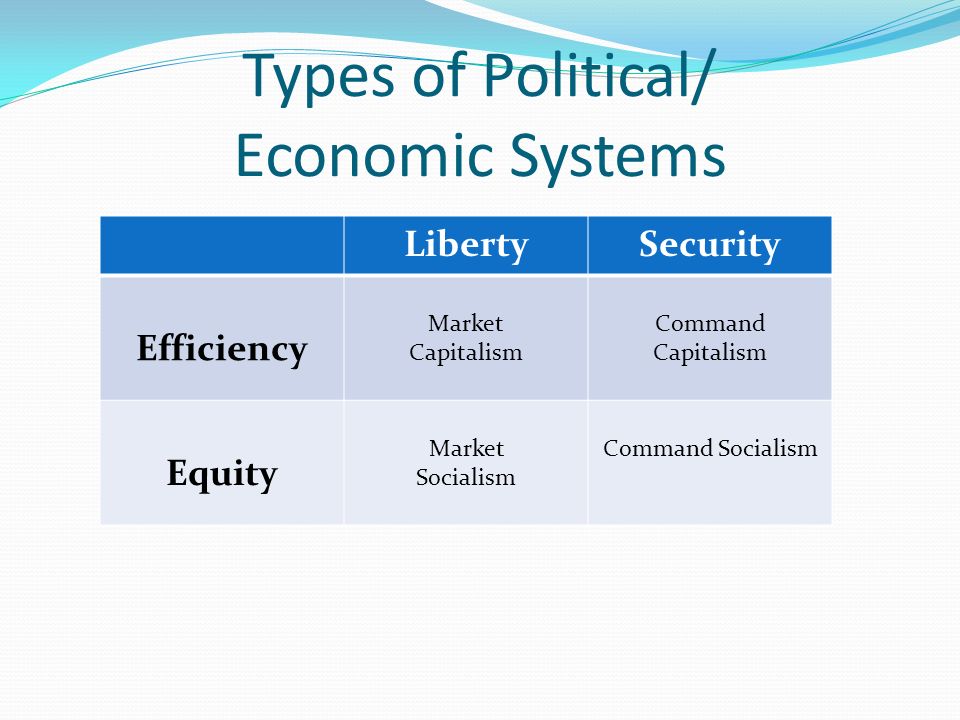 Types of Political/ Economic Systems

| | Liberty | Security |
|---|---|---|
| Efficiency | Market Capitalism | Command Capitalism |
| Equity | Market Socialism | Command Socialism |